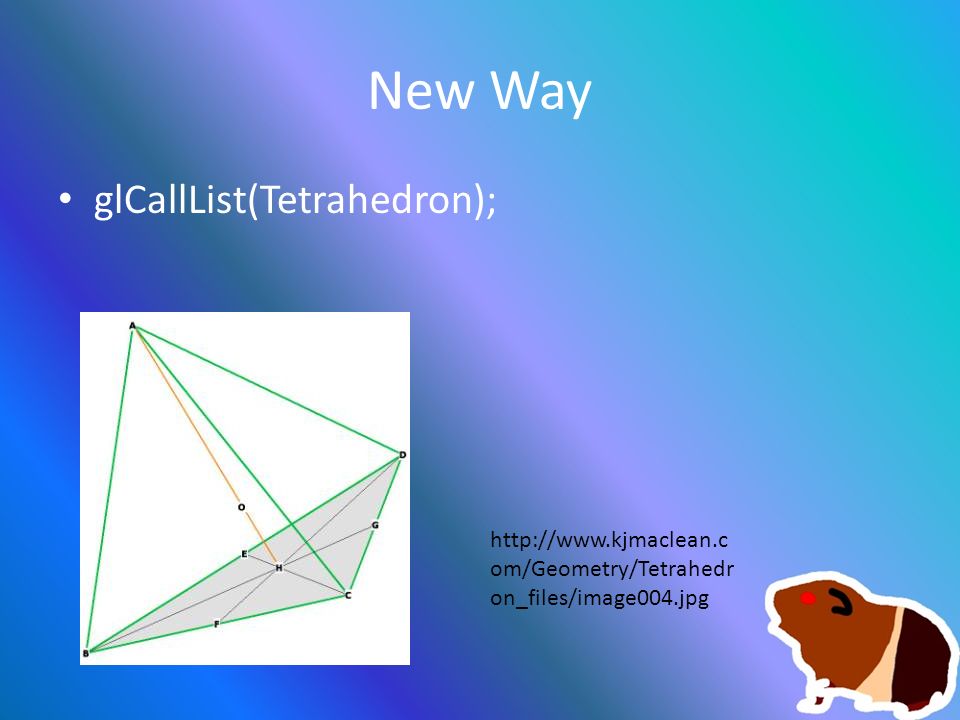 New Way

• glCallList(Tetrahedron);

A
D
O
G
E
H
C
F
B

http://www.kjmaclean.com/Geometry/Tetrahedron_files/image004.jpg